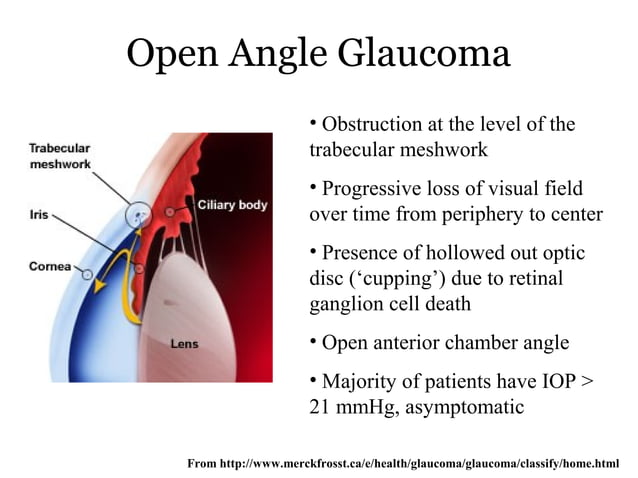 Open Angle Glaucoma

Trabecular meshwork

Iris

Cornea

Ciliary body

Lens

• Obstruction at the level of the trabecular meshwork

• Progressive loss of visual field over time from periphery to center

• Presence of hollowed out optic disc (‘cupping’) due to retinal ganglion cell death

• Open anterior chamber angle

• Majority of patients have IOP > 21 mmHg, asymptomatic

From http://www.merckfrosst.ca/e/health/glaucoma/glaucoma/classify/home.html